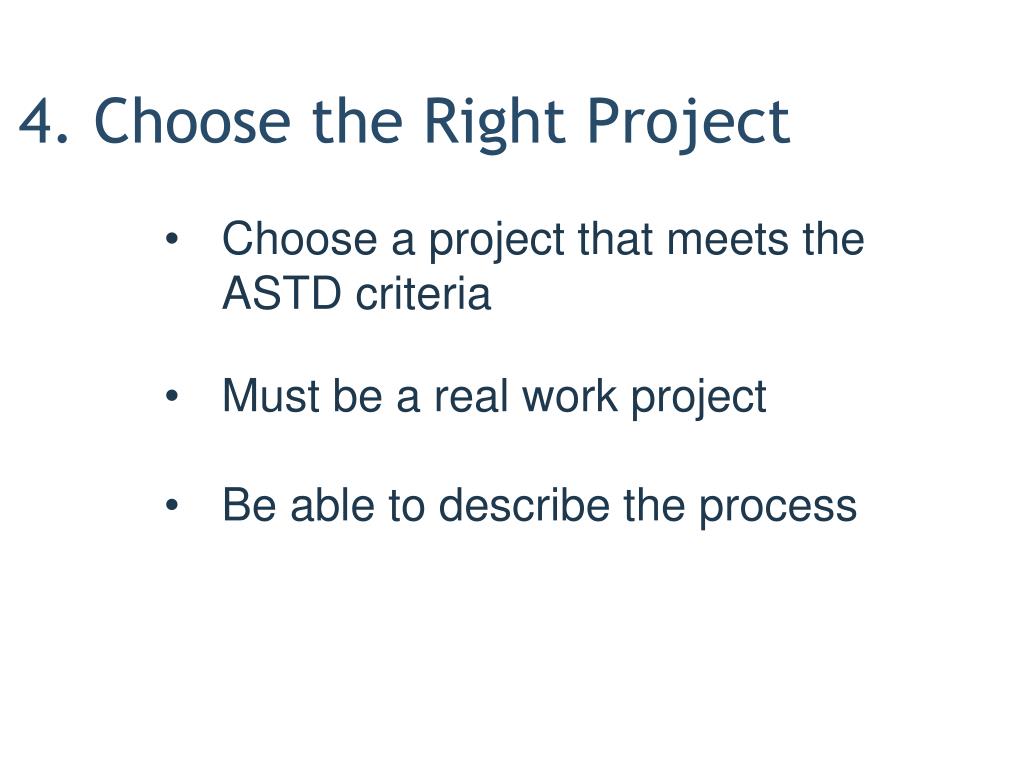 4. Choose the Right Project

• Choose a project that meets the ASTD criteria

• Must be a real work project

• Be able to describe the process